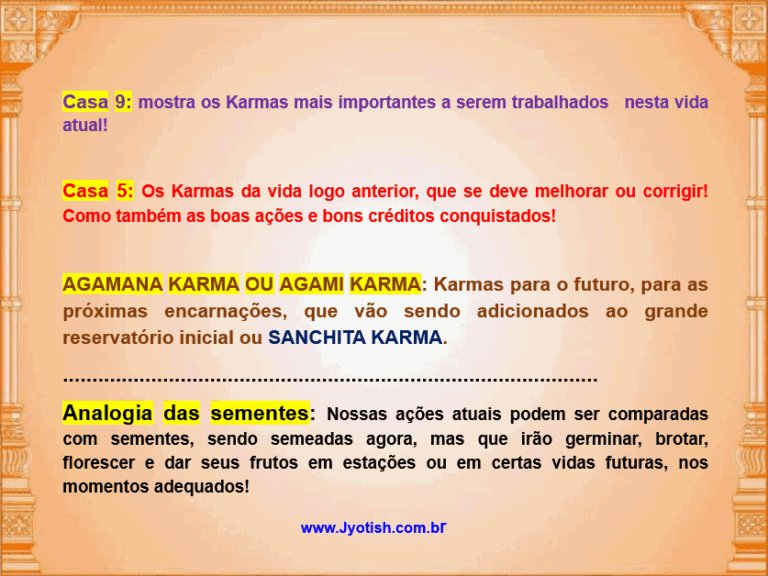 Casa 9: mostra os Karmas mais importantes a serem trabalhados nesta vida atual!

Casa 5: Os Karmas da vida logo anterior, que se deve melhorar ou corrigir! Como também as boas ações e bons créditos conquistados!

AGAMANA KARMA OU AGAMI KARMA: Karmas para o futuro, para as próximas encarnações, que vão sendo adicionados ao grande reservatório inicial ou SANCHITA KARMA.

.......................................................................................

Analogia das sementes: Nossas ações atuais podem ser comparadas com sementes, sendo semeadas agora, mas que irão germinar, brotar, florescer e dar seus frutos em estações ou em certas vidas futuras, nos momentos adequados!

www.Jyotish.com.br